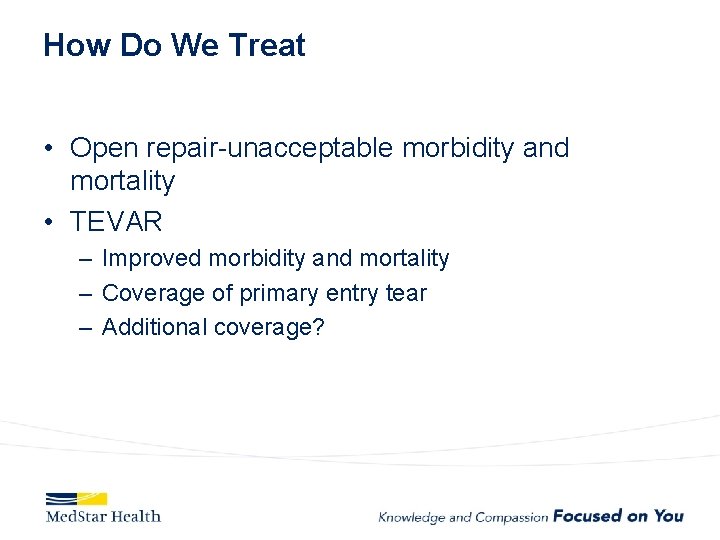 How Do We Treat

• Open repair-unacceptable morbidity and mortality
• TEVAR
– Improved morbidity and mortality
– Coverage of primary entry tear
– Additional coverage?

MedStar Health

Knowledge and Compassion Focused on You